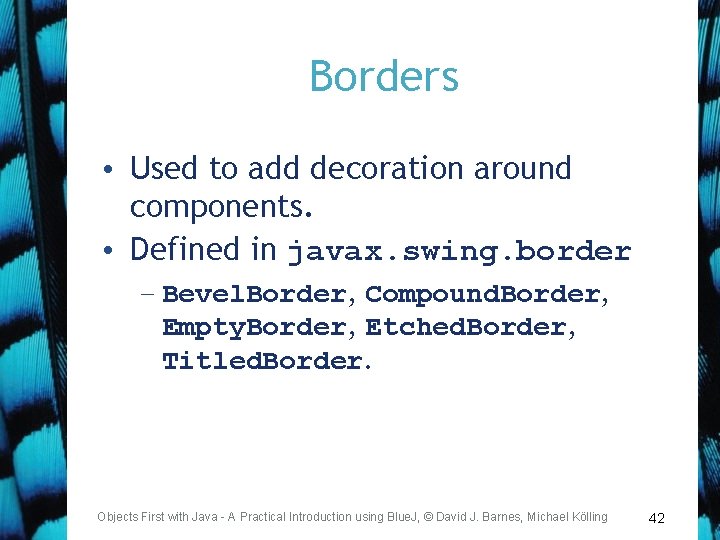 Borders

• Used to add decoration around components.
• Defined in javax.swing.border
– BevelBorder, CompoundBorder, EmptyBorder, EtchedBorder, TitledBorder.

Objects First with Java - A Practical Introduction using BlueJ, © David J. Barnes, Michael Kölling

42